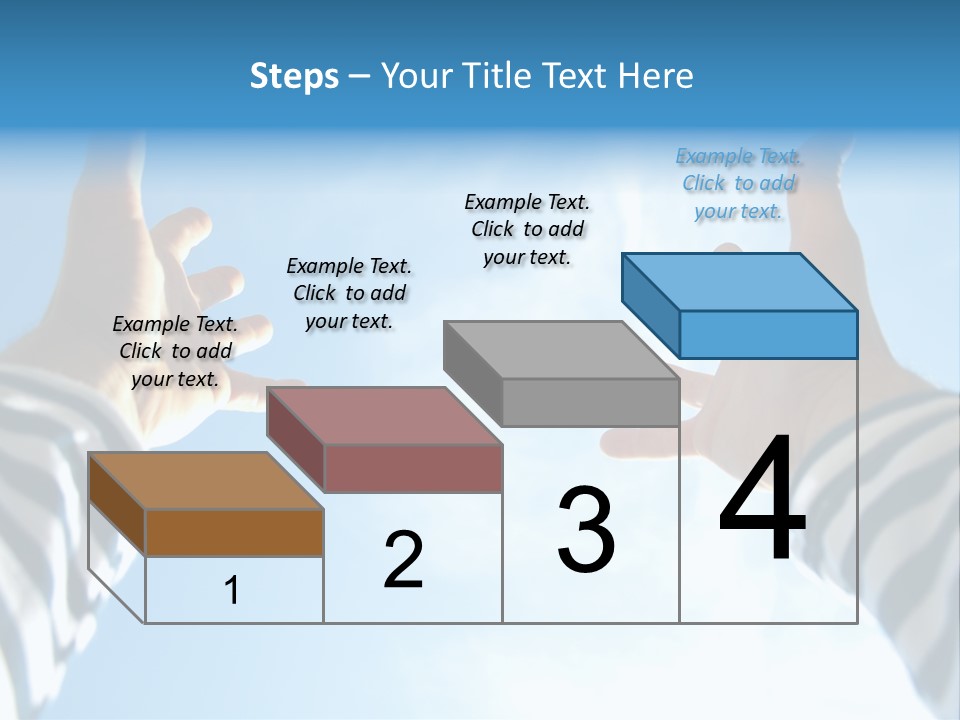 Steps – Your Title Text Here

Example Text. Click to add your text.

Example Text. Click to add your text.

Example Text. Click to add your text.

Example Text. Click to add your text.

1

2

3

4